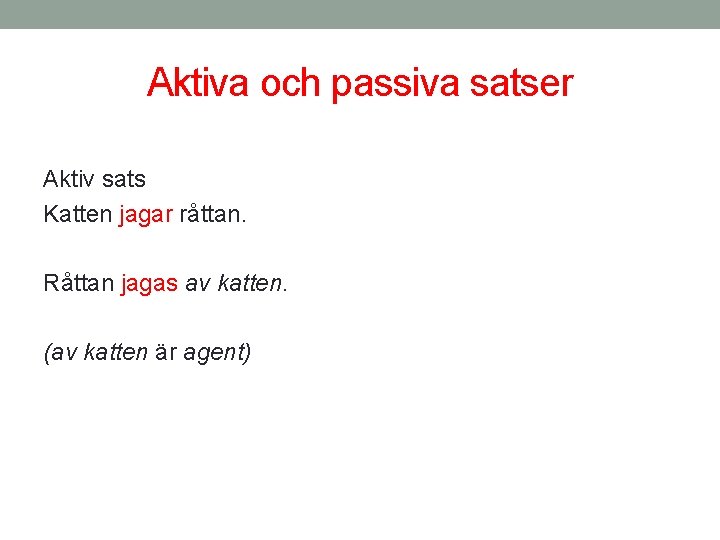 Aktiva och passiva satser

Aktiv sats
Katten jagar råttan.

Råttan jagas av katten.

(av katten är agent)